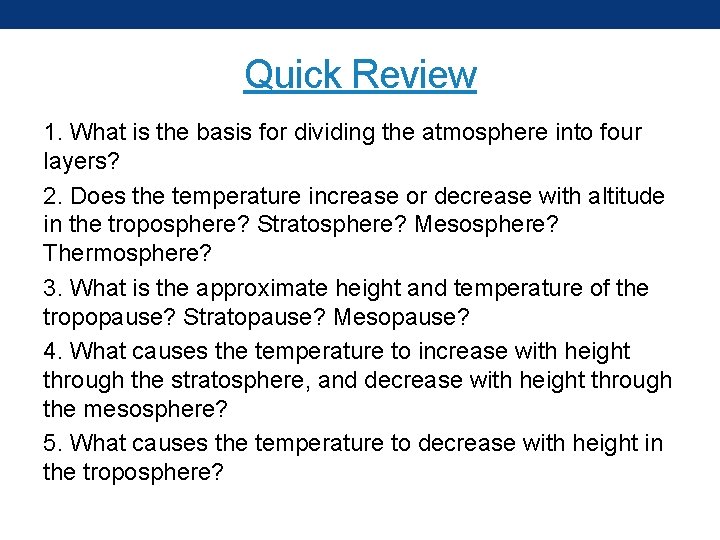 Quick Review

1. What is the basis for dividing the atmosphere into four layers?

2. Does the temperature increase or decrease with altitude in the troposphere? Stratosphere? Mesosphere? Thermosphere?

3. What is the approximate height and temperature of the tropopause? Stratopause? Mesopause?

4. What causes the temperature to increase with height through the stratosphere, and decrease with height through the mesosphere?

5. What causes the temperature to decrease with height in the troposphere?